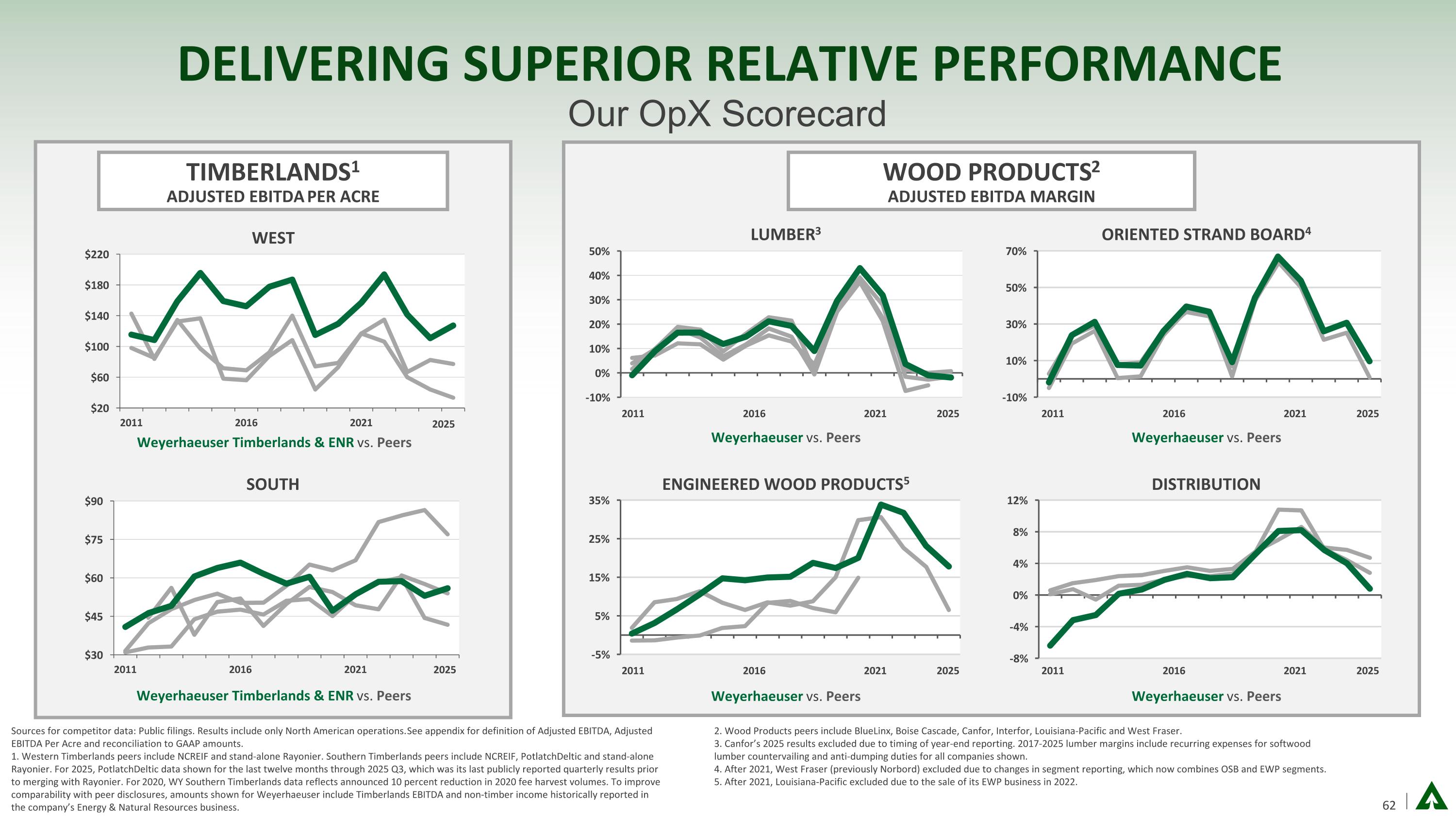 DELIVERING SUPERIOR RELATIVE PERFORMANCE

Our OpX Scorecard

TIMBERLANDS$^1$
ADJUSTED EBITDA PER ACRE

WEST

$220
$180
$140
$100
$60
$20
2011
2016
2021
2025

Weyerhaeuser Timberlands & ENR vs. Peers

SOUTH

$90
$75
$60
$45
$30
2011
2016
2021
2025

Weyerhaeuser Timberlands & ENR vs. Peers

WOOD PRODUCTS$^2$
ADJUSTED EBITDA MARGIN

LUMBER$^3$

50%
40%
30%
20%
10%
0%
-10%
2011
2016
2021
2025

Weyerhaeuser vs. Peers

ORIENTED STRAND BOARD$^4$

70%
50%
30%
10%
-10%
2011
2016
2021
2025

Weyerhaeuser vs. Peers

ENGINEERED WOOD PRODUCTS$^5$

35%
25%
15%
5%
-5%
2011
2016
2021
2025

Weyerhaeuser vs. Peers

DISTRIBUTION

12%
8%
4%
0%
-4%
-8%
2011
2016
2021
2025

Weyerhaeuser vs. Peers

Sources for competitor data: Public filings. Results include only North American operations.See appendix for definition of Adjusted EBITDA, Adjusted EBITDA Per Acre and reconciliation to GAAP amounts.
1. Western Timberlands peers include NCREIF and stand-alone Rayonier. Southern Timberlands peers include NCREIF, PotlatchDeltic and stand-alone Rayonier. For 2025, PotlatchDeltic data shown for the last twelve months through 2025 Q3, which was its last publicly reported quarterly results prior to merging with Rayonier. For 2020, WY Southern Timberlands data reflects announced 10 percent reduction in 2020 fee harvest volumes. To improve comparability with peer disclosures, amounts shown for Weyerhaeuser include Timberlands EBITDA and non-timber income historically reported in the company's Energy & Natural Resources business.

2. Wood Products peers include BlueLinx, Boise Cascade, Canfor, Interfor, Louisiana-Pacific and West Fraser.
3. Canfor's 2025 results excluded due to timing of year-end reporting. 2017-2025 lumber margins include recurring expenses for softwood lumber countervailing and anti-dumping duties for all companies shown.
4. After 2021, West Fraser (previously Norbord) excluded due to changes in segment reporting, which now combines OSB and EWP segments.
5. After 2021, Louisiana-Pacific excluded due to the sale of its EWP business in 2022.

62